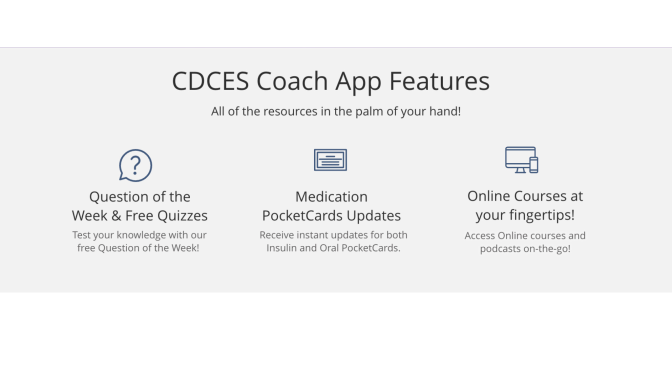 CDCES Coach App Features

All of the resources in the palm of your hand!

?

Question of the Week & Free Quizzes

Test your knowledge with our free Question of the Week!

Medication PocketCards Updates

Receive instant updates for both Insulin and Oral PocketCards.

Online Courses at your fingertips!

Access Online courses and podcasts on-the-go!